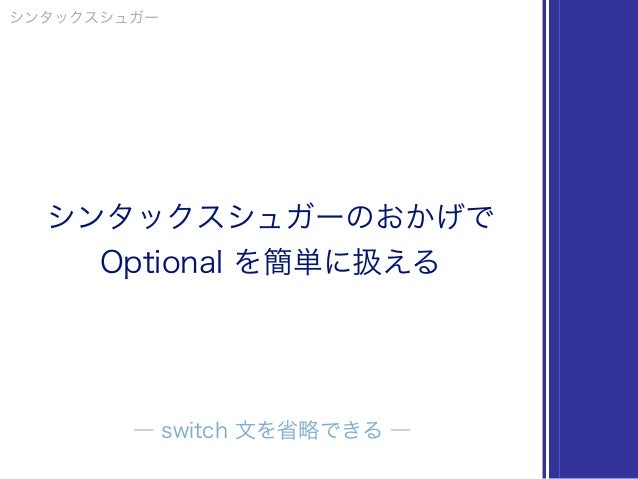 シンタックスシュガー

シンタックスシュガーのおかげで Optional を簡単に扱える

— switch 文を省略できる —